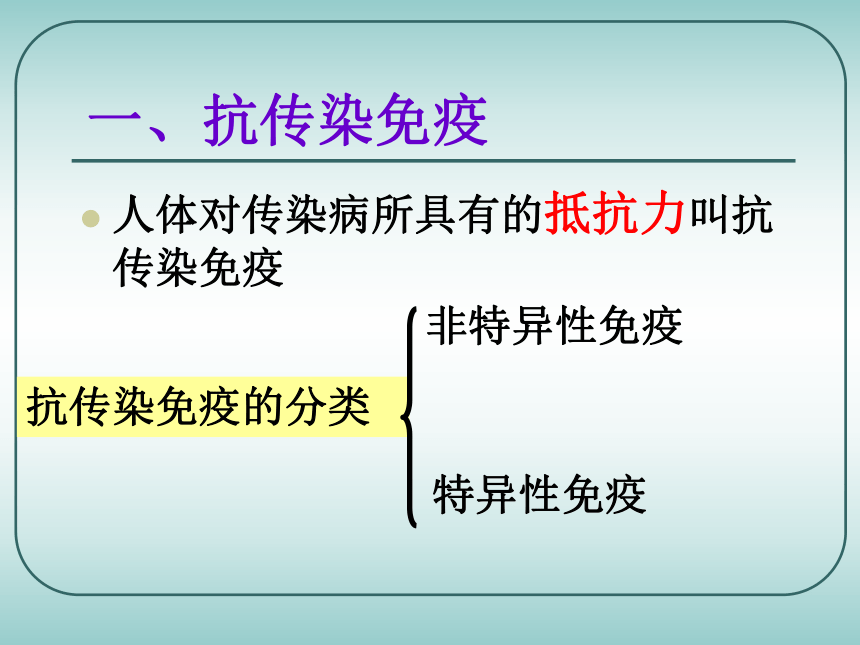 一、抗传染免疫

人体对传染病所具有的抵抗力叫抗传染免疫

抗传染免疫的分类

非特异性免疫

特异性免疫